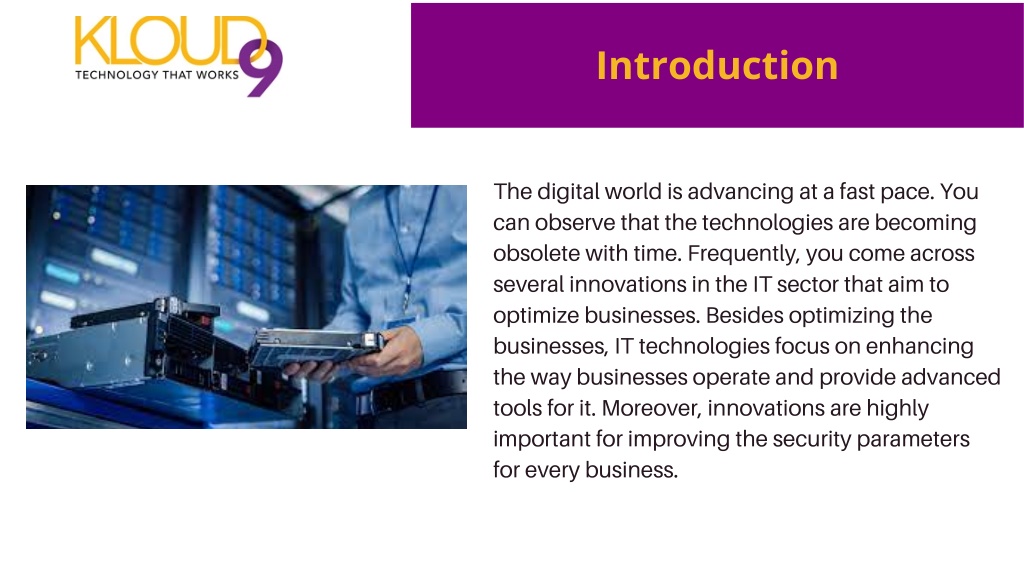 KLOUD9
TECHNOLOGY THAT WORKS

Introduction

The digital world is advancing at a fast pace. You can observe that the technologies are becoming obsolete with time. Frequently, you come across several innovations in the IT sector that aim to optimize businesses. Besides optimizing the businesses, IT technologies focus on enhancing the way businesses operate and provide advanced tools for it. Moreover, innovations are highly important for improving the security parameters for every business.